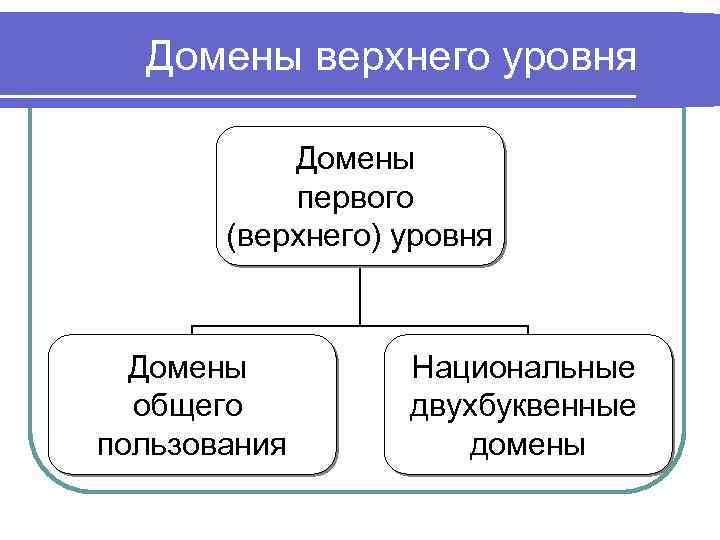 Домены верхнего уровня

Домены первого (верхнего) уровня

Домены общего пользования

Национальные двухбуквенные домены